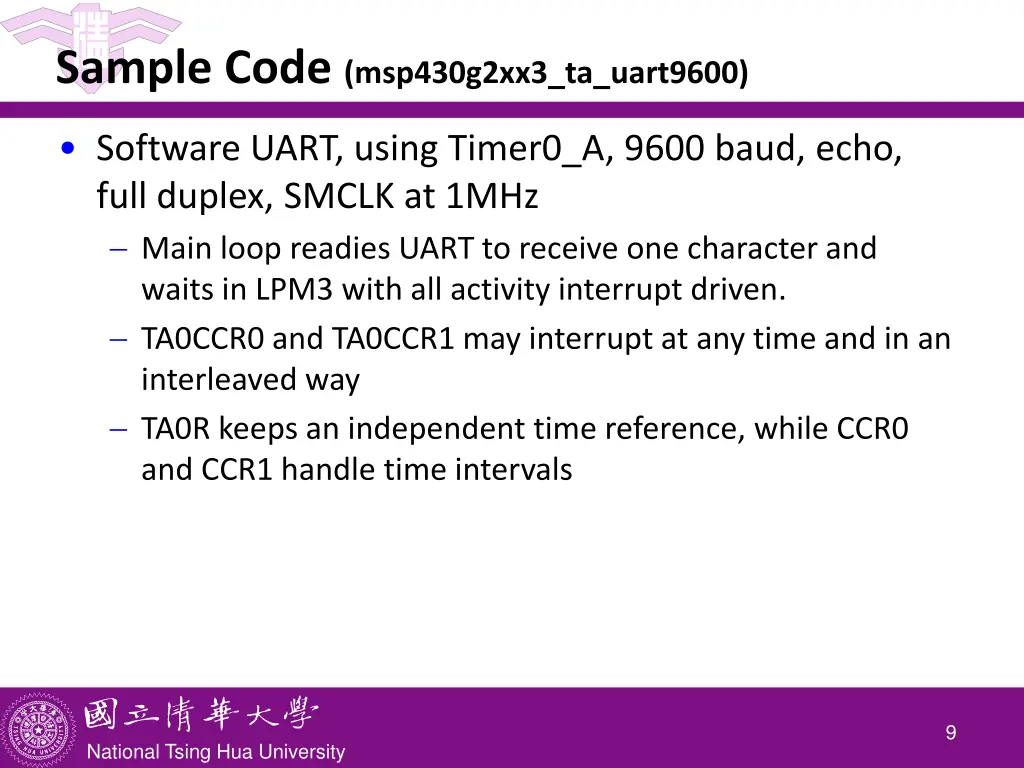 Sample Code (msp430g2xx3_ta_uart9600)

• Software UART, using Timer0_A, 9600 baud, echo, full duplex, SMCLK at 1MHz

– Main loop readies UART to receive one character and waits in LPM3 with all activity interrupt driven.

– TA0CCR0 and TA0CCR1 may interrupt at any time and in an interleaved way

– TA0R keeps an independent time reference, while CCR0 and CCR1 handle time intervals

國立清華大學
National Tsing Hua University

9